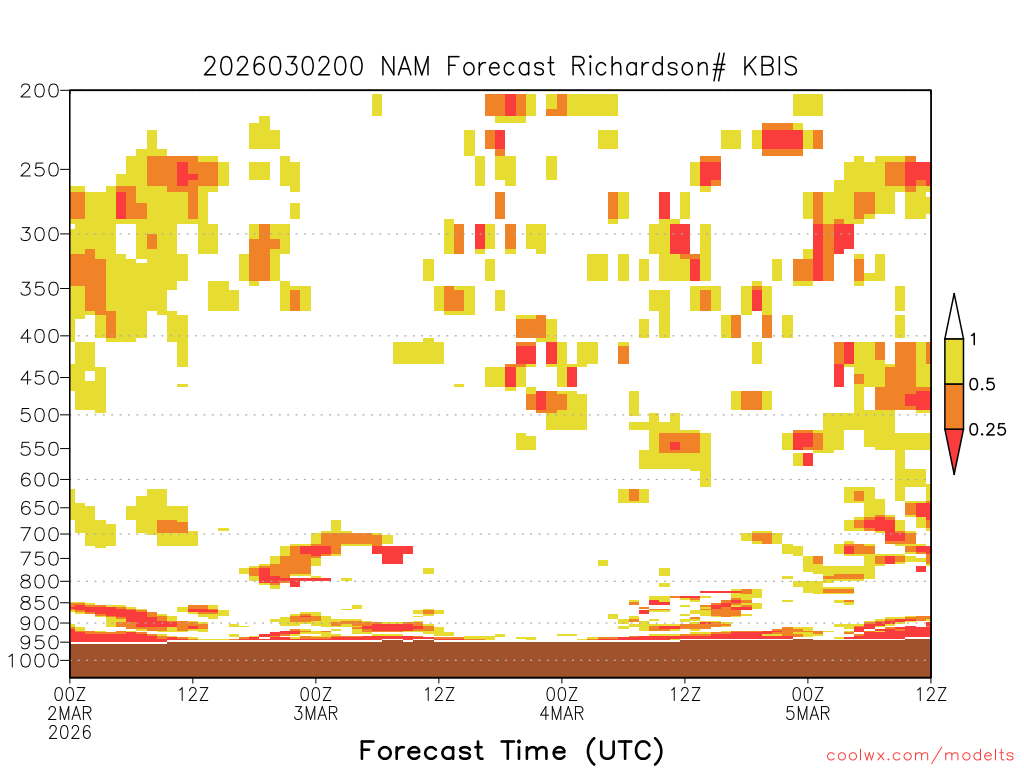 2026030200 NAM Forecast Richardson# KBIS

200
250
300
350
400
450
500
550
600
650
700
750
800
850
900
950
1000

1
0.5
0.25

00Z 2MAR 2026
12Z
00Z 3MAR
12Z
00Z 4MAR
12Z
00Z 5MAR
12Z

Forecast Time (UTC)

coolwx.com/modelts